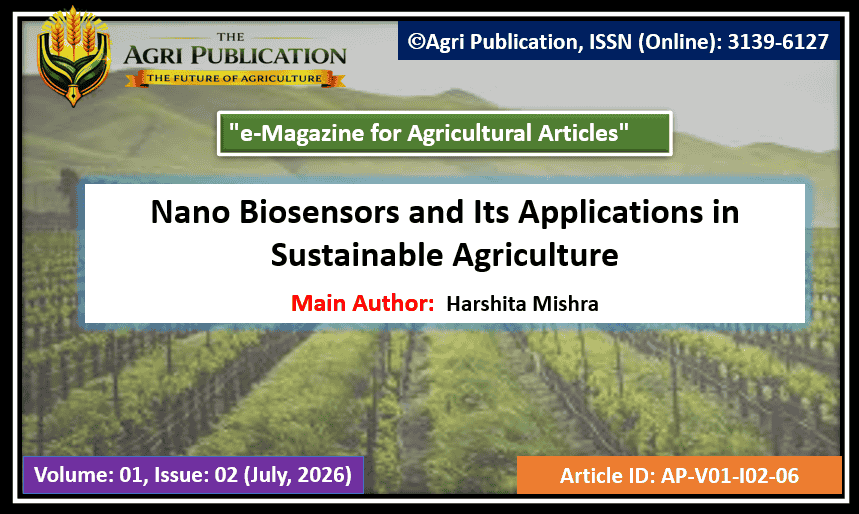 THE
AGRI PUBLICATION
THE FUTURE OF AGRICULTURE

©Agri Publication, ISSN (Online): 3139-6127

"e-Magazine for Agricultural Articles"

Nano Biosensors and Its Applications in Sustainable Agriculture

Main Author: Harshita Mishra

Volume: 01, Issue: 02 (July, 2026)

Article ID: AP-V01-I02-06